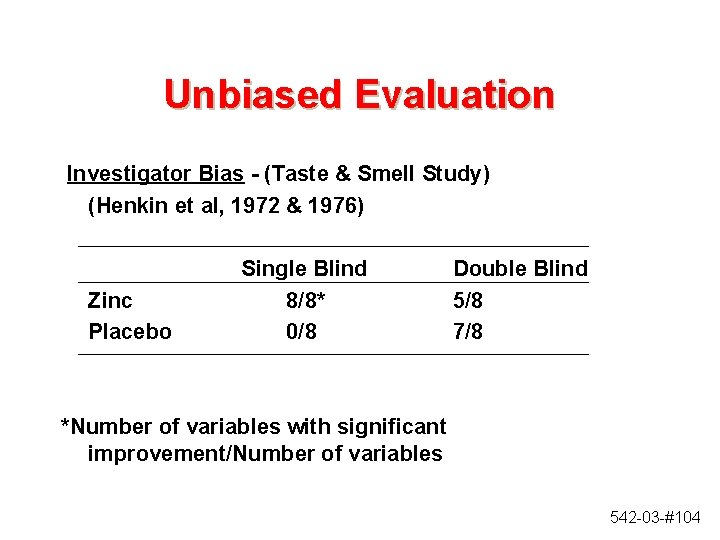 Unbiased Evaluation

Investigator Bias - (Taste & Smell Study)
(Henkin et al, 1972 & 1976)

| | Single Blind | Double Blind |
|---|---|---|
| Zinc | 8/8* | 5/8 |
| Placebo | 0/8 | 7/8 |

*Number of variables with significant improvement/Number of variables

542-03-#104